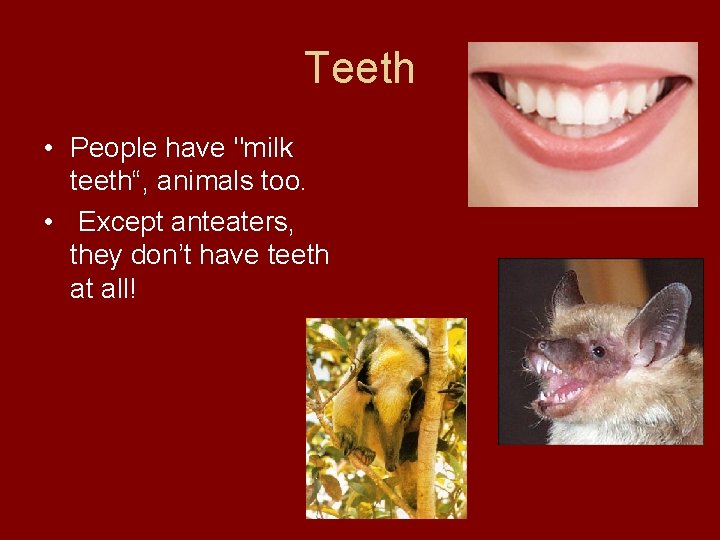 Teeth

• People have "milk teeth“, animals too.

• Except anteaters, they don’t have teeth at all!